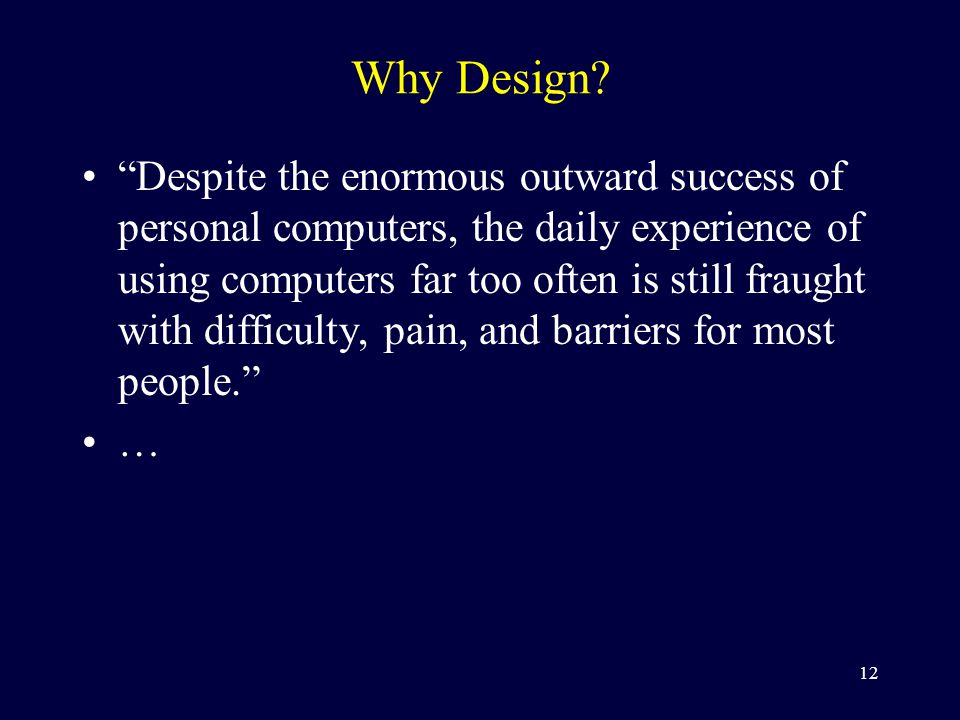 Why Design?

• “Despite the enormous outward success of personal computers, the daily experience of using computers far too often is still fraught with difficulty, pain, and barriers for most people.”

• …

12